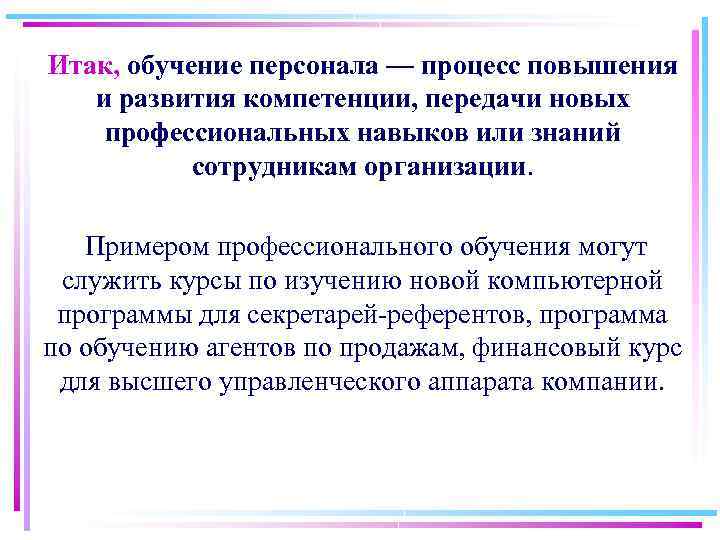 Итак, обучение персонала — процесс повышения и развития компетенции, передачи новых профессиональных навыков или знаний сотрудникам организации.

Примером профессионального обучения могут служить курсы по изучению новой компьютерной программы для секретарей-референтов, программа по обучению агентов по продажам, финансовый курс для высшего управленческого аппарата компании.